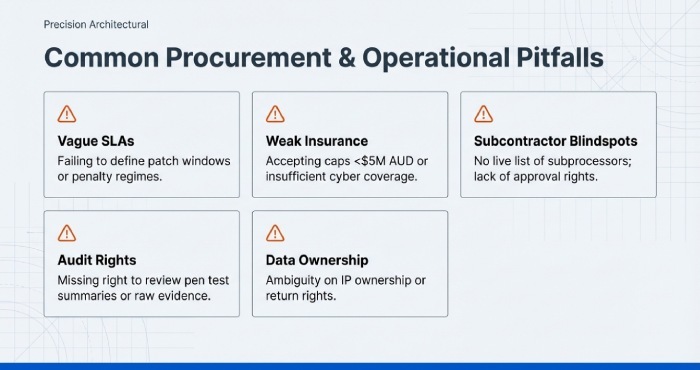 Precision Architectural

Common Procurement & Operational Pitfalls

Vague SLAs
Failing to define patch windows or penalty regimes.

Weak Insurance
Accepting caps <$5M AUD or insufficient cyber coverage.

Subcontractor Blindspots
No live list of subprocessors; lack of approval rights.

Audit Rights
Missing right to review pen test summaries or raw evidence.

Data Ownership
Ambiguity on IP ownership or return rights.